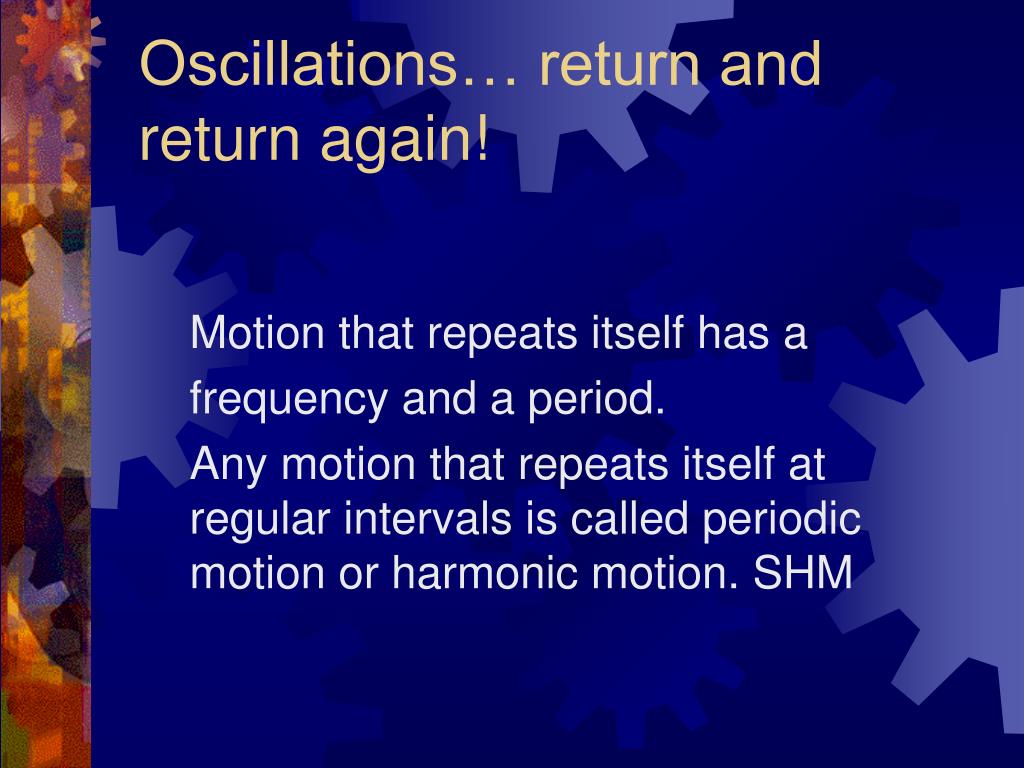 Oscillations… return and return again!

Motion that repeats itself has a frequency and a period.

Any motion that repeats itself at regular intervals is called periodic motion or harmonic motion. SHM